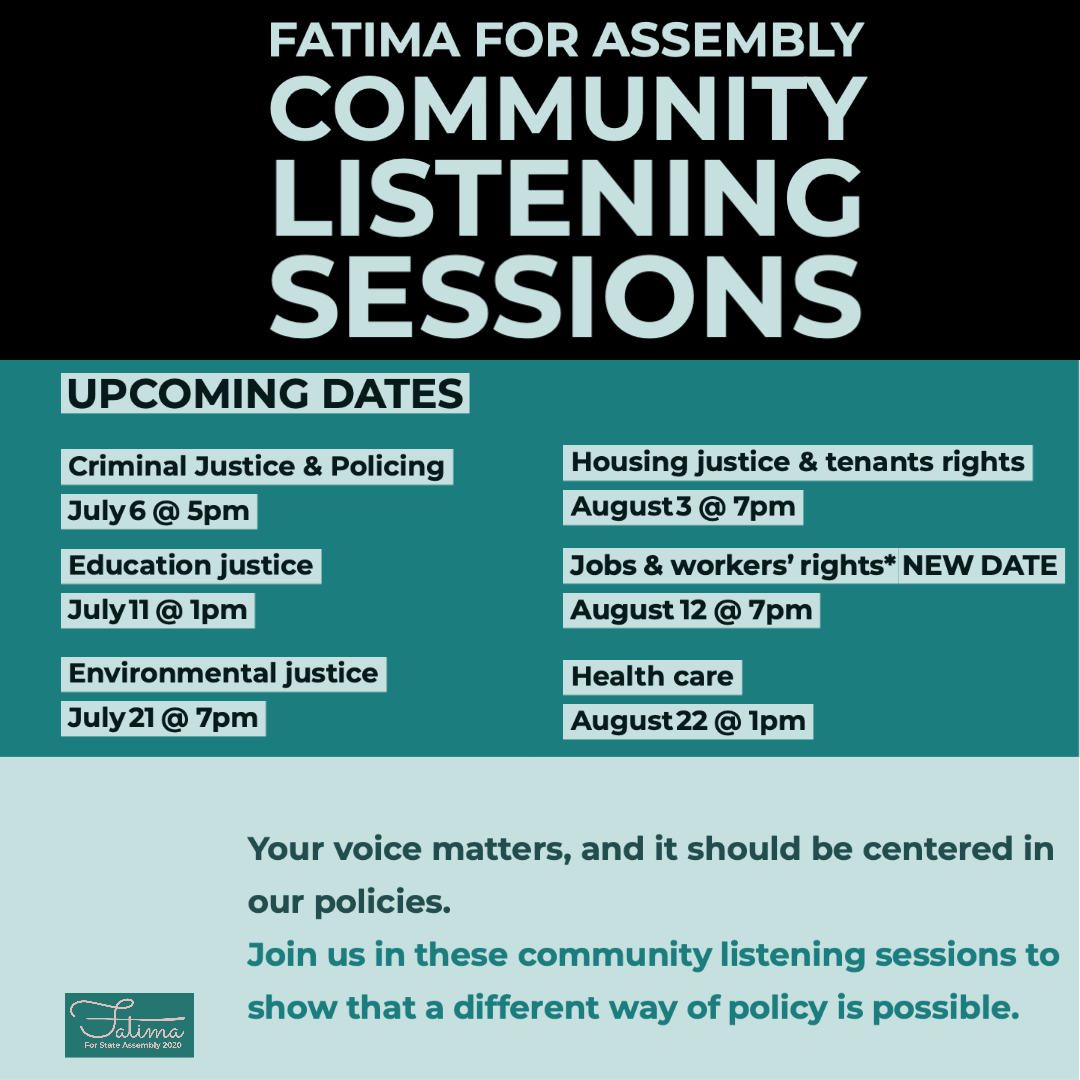 FATIMA FOR ASSEMBLY
COMMUNITY LISTENING SESSIONS

UPCOMING DATES

Criminal Justice & Policing
July 6 @ 5pm

Education justice
July 11 @ 1pm

Environmental justice
July 21 @ 7pm

Housing justice & tenants rights
August 3 @ 7pm

Jobs & workers' rights* NEW DATE
August 12 @ 7pm

Health care
August 22 @ 1pm

Your voice matters, and it should be centered in our policies.

Join us in these community listening sessions to show that a different way of policy is possible.

Fatima
For State Assembly 2020